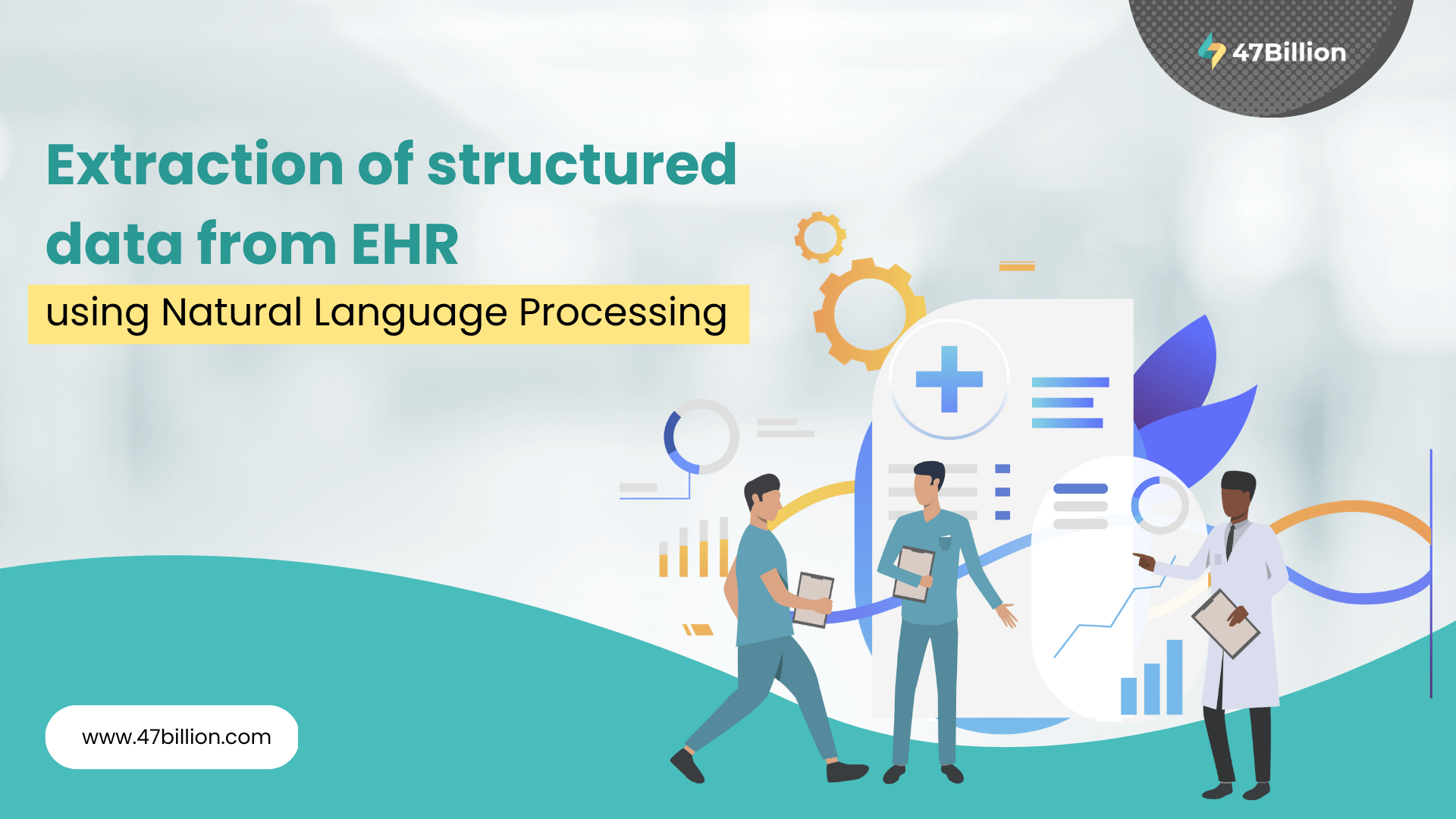 47Billion

Extraction of structured data from EHR

using Natural Language Processing

www.47billion.com